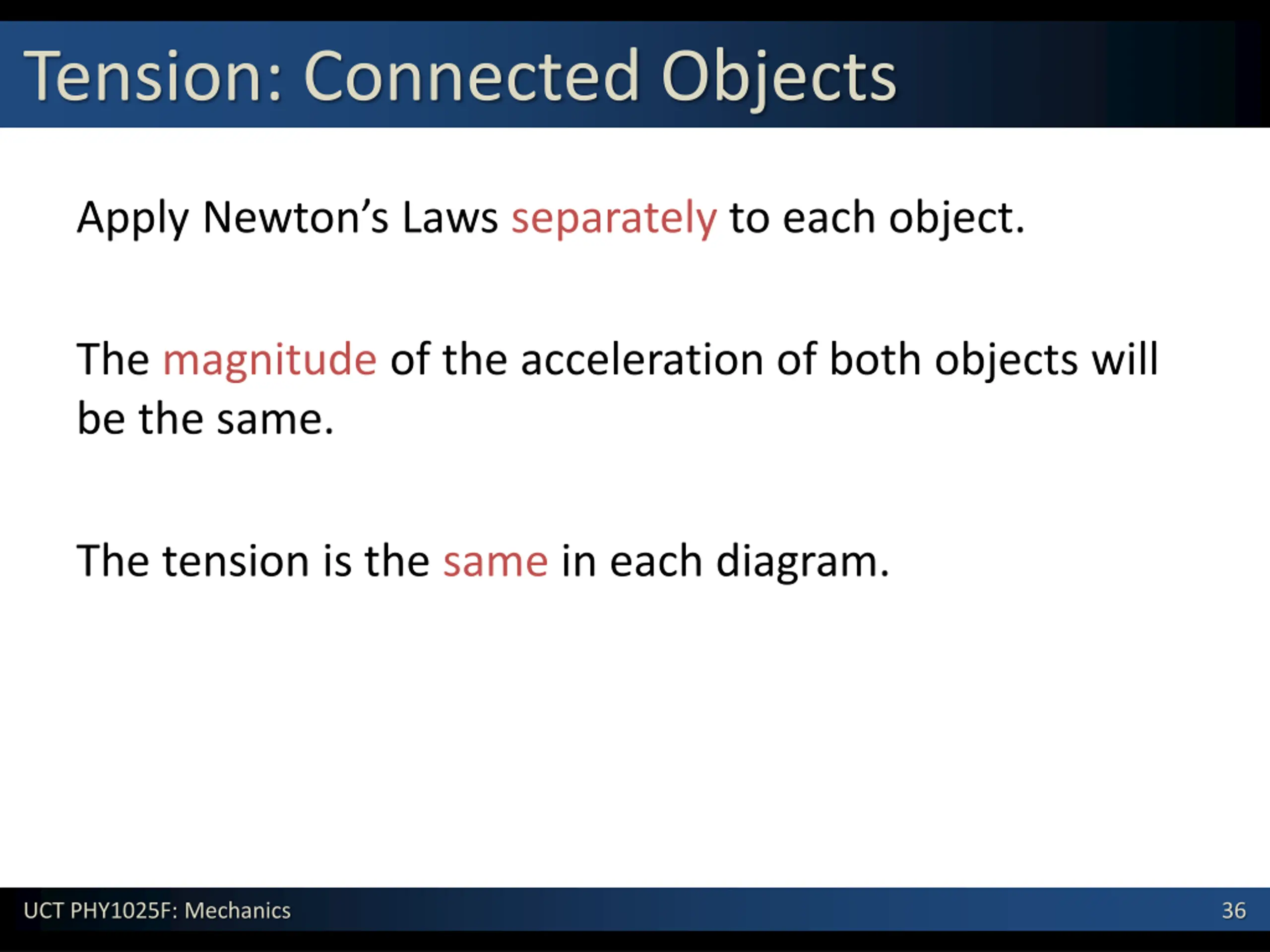 Tension: Connected Objects

Apply Newton’s Laws separately to each object.

The magnitude of the acceleration of both objects will be the same.

The tension is the same in each diagram.

UCT PHY1025F: Mechanics

36